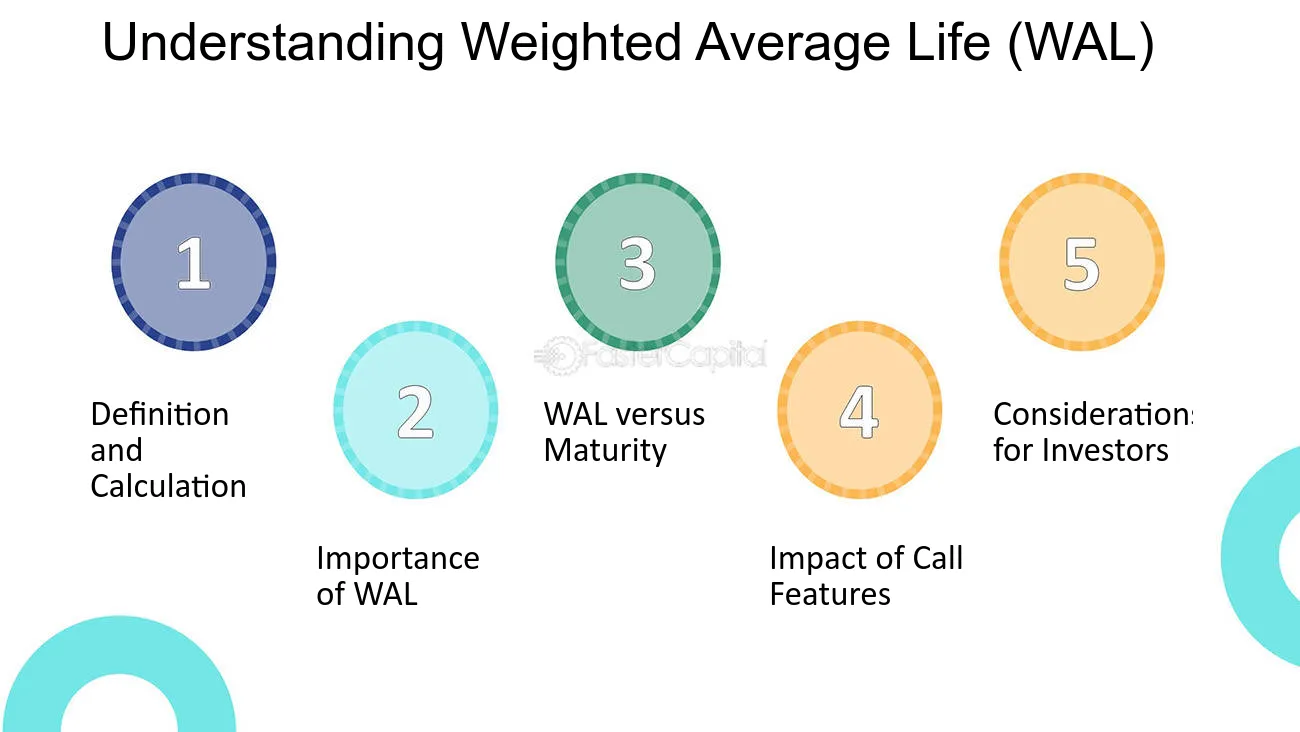 Understanding Weighted Average Life (WAL)

1

Definition and Calculation

2

Importance of WAL

3

WAL versus Maturity

4

Impact of Call Features

5

Considerations for Investors

FasterCapital